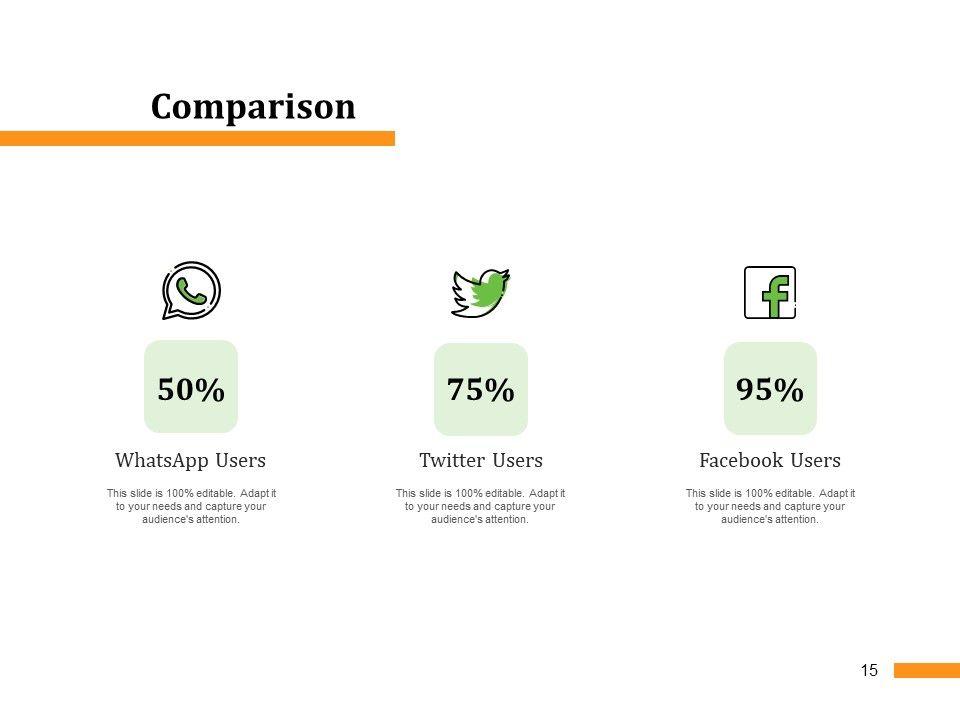 Comparison

50%

WhatsApp Users

This slide is 100% editable. Adapt it to your needs and capture your audience's attention.

75%

Twitter Users

This slide is 100% editable. Adapt it to your needs and capture your audience's attention.

95%

Facebook Users

This slide is 100% editable. Adapt it to your needs and capture your audience's attention.

15